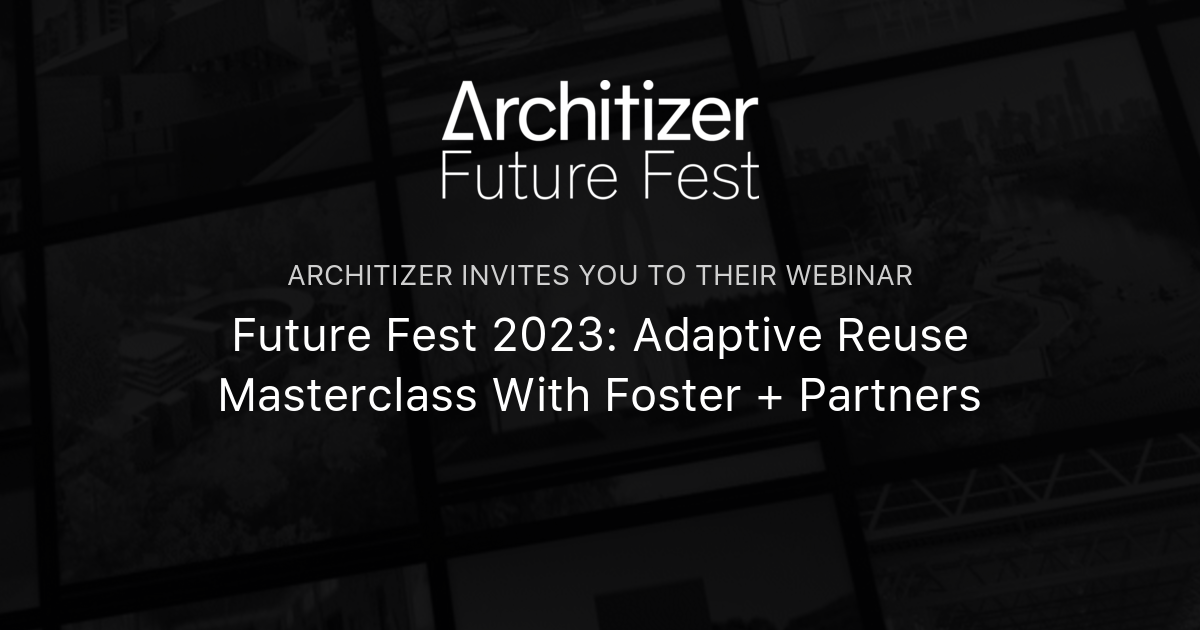 Architizer
Future Fest

ARCHITIZER INVITES YOU TO THEIR WEBINAR

Future Fest 2023: Adaptive Reuse Masterclass With Foster + Partners